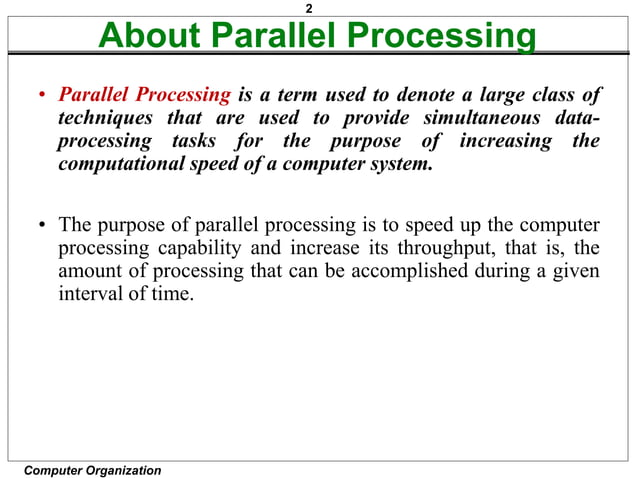 2

About Parallel Processing

• Parallel Processing is a term used to denote a large class of techniques that are used to provide simultaneous data-processing tasks for the purpose of increasing the computational speed of a computer system.

• The purpose of parallel processing is to speed up the computer processing capability and increase its throughput, that is, the amount of processing that can be accomplished during a given interval of time.

Computer Organization